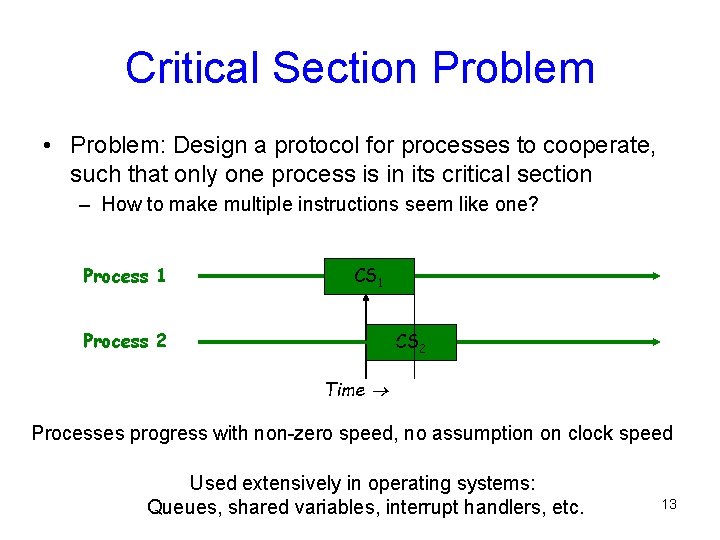 Critical Section Problem

• Problem: Design a protocol for processes to cooperate, such that only one process is in its critical section
– How to make multiple instructions seem like one?

Process 1
$CS_1$
Process 2
$CS_2$
Time →

Processes progress with non-zero speed, no assumption on clock speed

Used extensively in operating systems:
Queues, shared variables, interrupt handlers, etc.

13